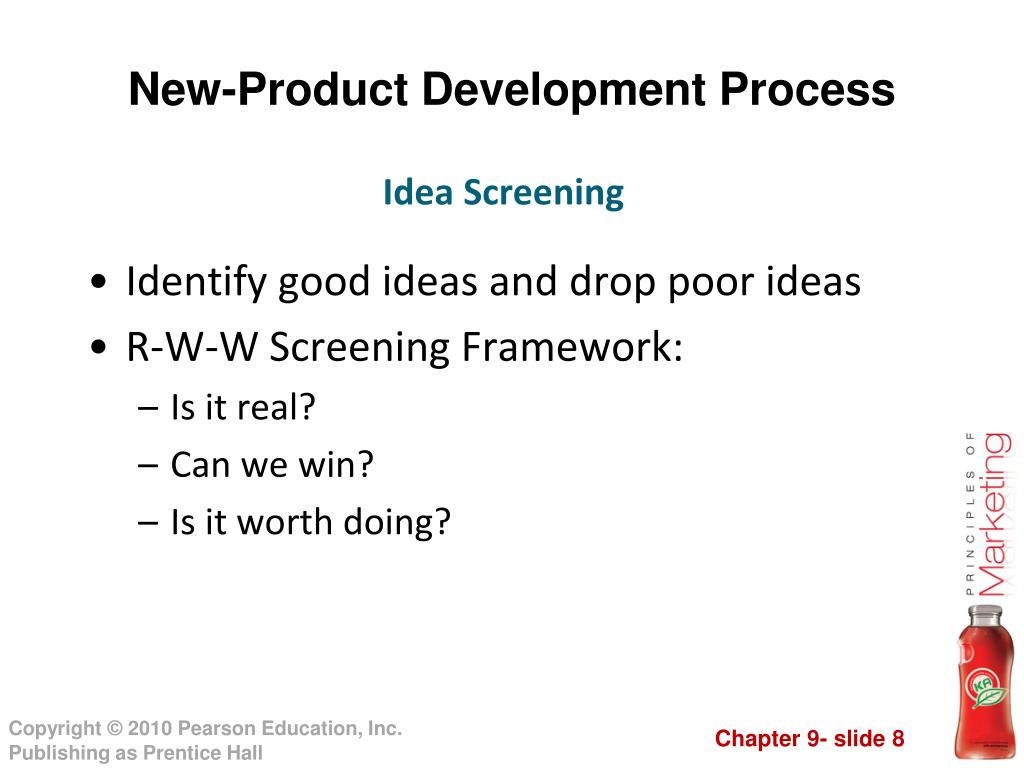 New-Product Development Process

Idea Screening

• Identify good ideas and drop poor ideas
• R-W-W Screening Framework:
– Is it real?
– Can we win?
– Is it worth doing?

PRINCIPLES OF Marketing

KA

Copyright © 2010 Pearson Education, Inc.
Publishing as Prentice Hall

Chapter 9- slide 8